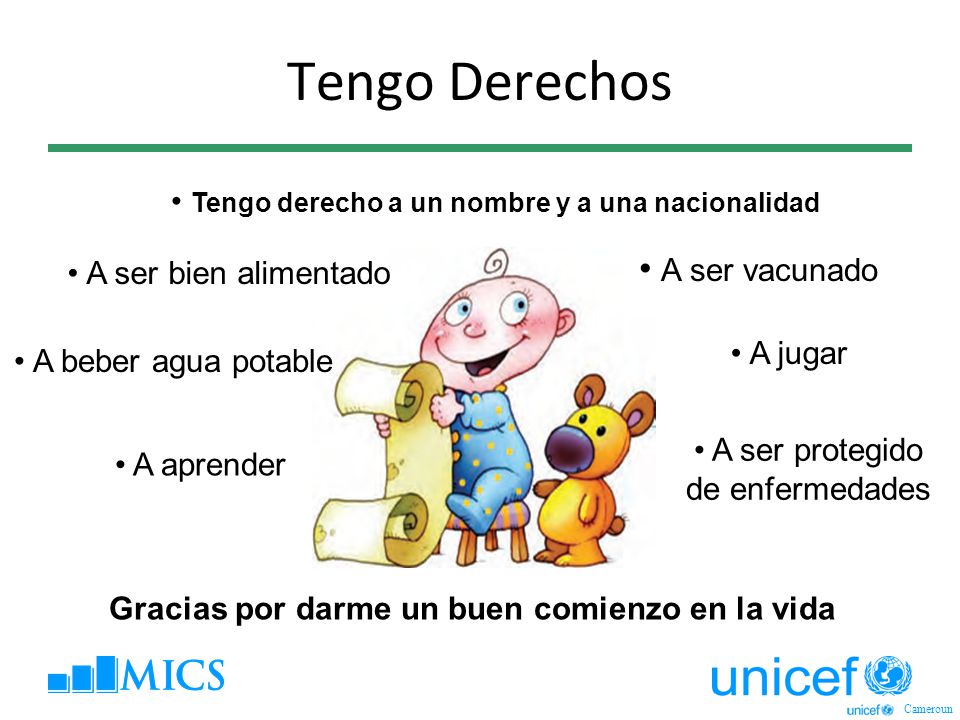 Tengo Derechos

• Tengo derecho a un nombre y a una nacionalidad

• A ser bien alimentado

• A beber agua potable

• A aprender

• A ser vacunado

• A jugar

• A ser protegido de enfermedades

Gracias por darme un buen comienzo en la vida

MICS

unicef

unicef Cameroun